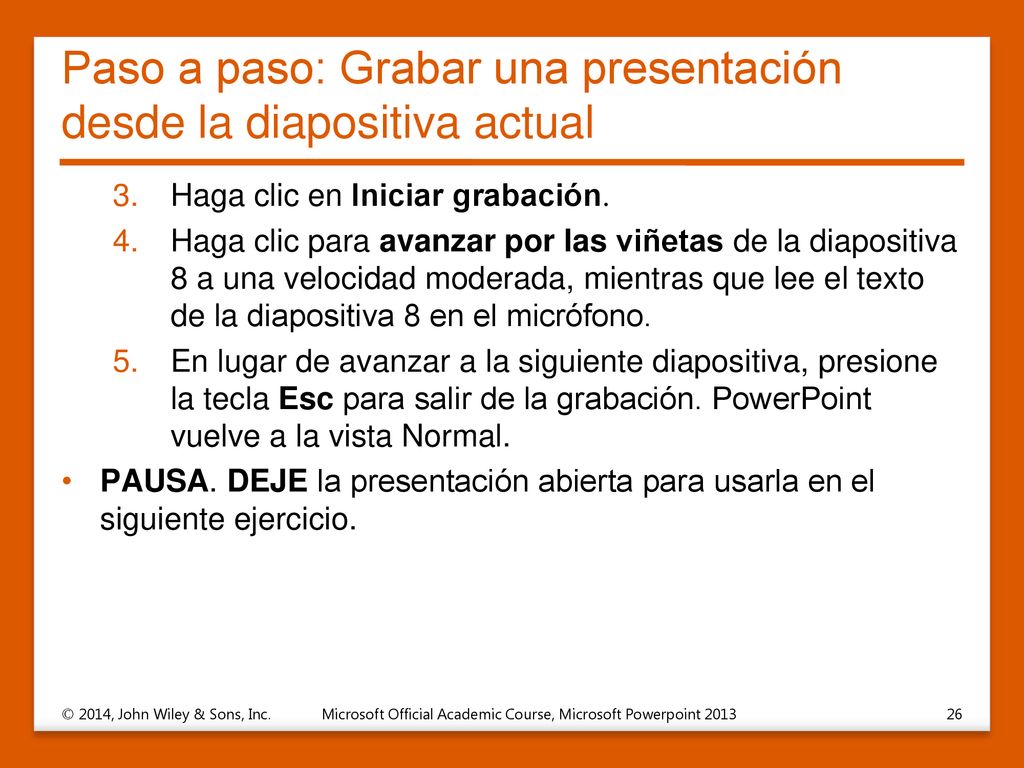 Paso a paso: Grabar una presentación desde la diapositiva actual

3. Haga clic en Iniciar grabación.

4. Haga clic para avanzar por las viñetas de la diapositiva 8 a una velocidad moderada, mientras que lee el texto de la diapositiva 8 en el micrófono.

5. En lugar de avanzar a la siguiente diapositiva, presione la tecla Esc para salir de la grabación. PowerPoint vuelve a la vista Normal.

• PAUSA. DEJE la presentación abierta para usarla en el siguiente ejercicio.

© 2014, John Wiley & Sons, Inc.

Microsoft Official Academic Course, Microsoft Powerpoint 2013

26